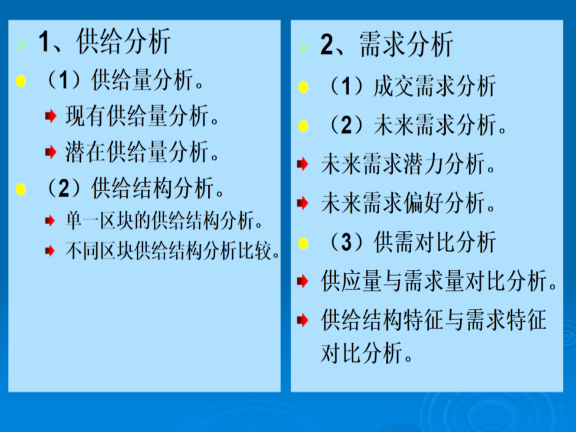 1、供给分析

（1）供给量分析。

现有供给量分析。

潜在供给量分析。

（2）供给结构分析。

单一区块的供给结构分析。

不同区块供给结构分析比较。

2、需求分析

（1）成交需求分析

（2）未来需求分析。

未来需求潜力分析。

未来需求偏好分析。

（3）供需对比分析

供应量与需求量对比分析。

供给结构特征与需求特征对比分析。